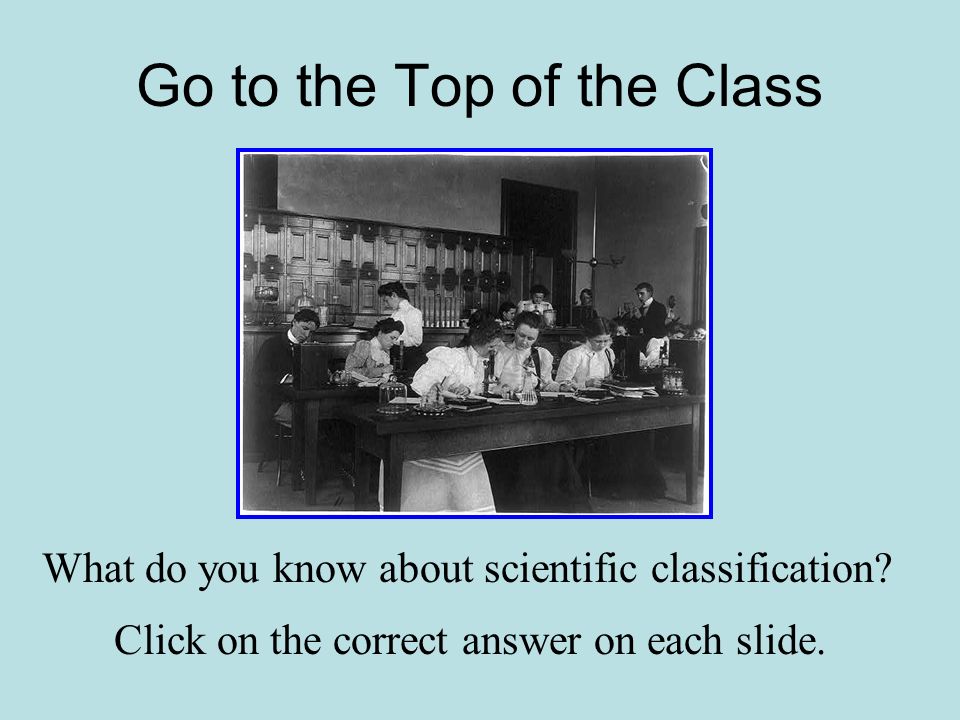 Go to the Top of the Class

What do you know about scientific classification?

Click on the correct answer on each slide.